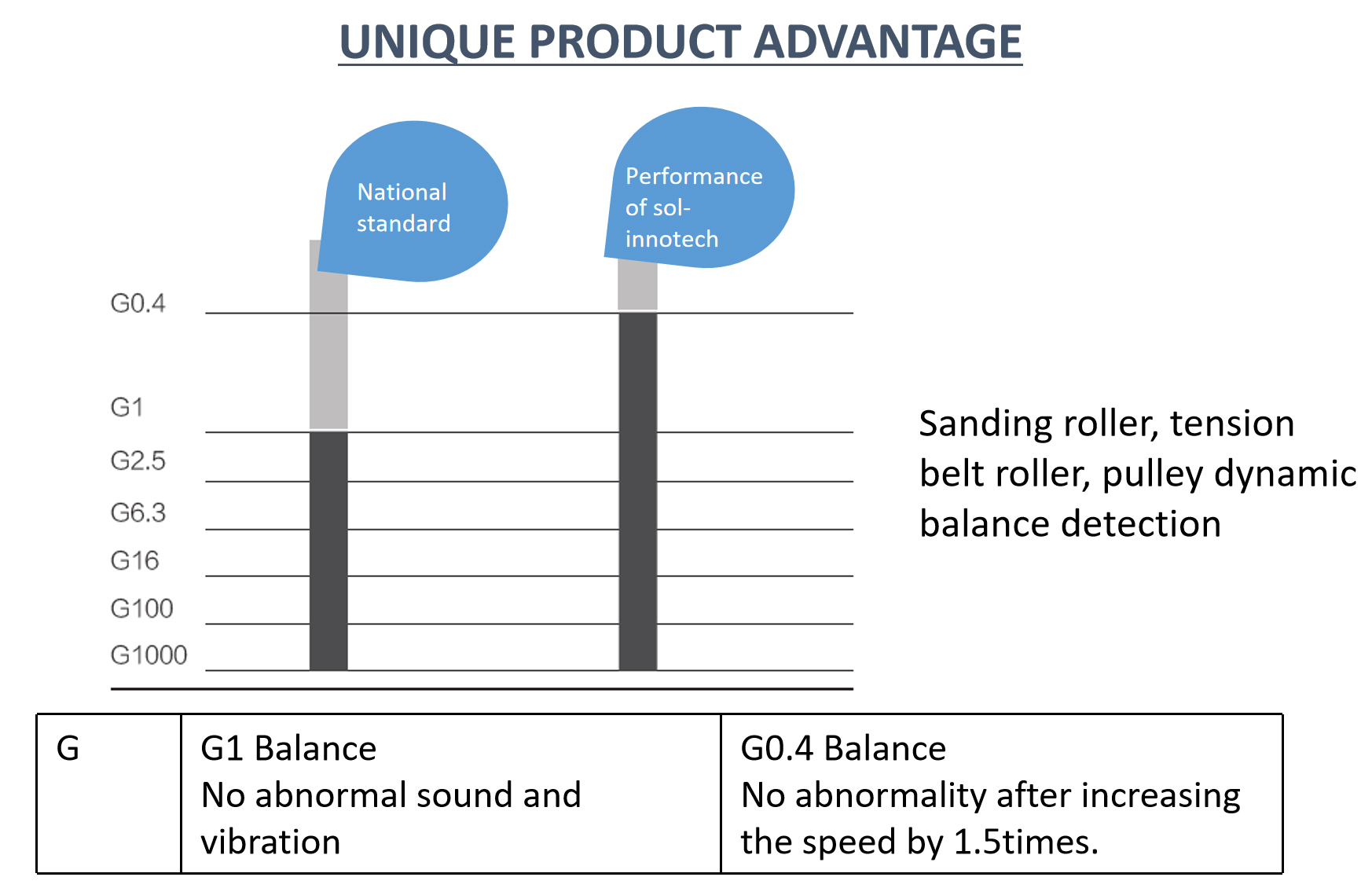 UNIQUE PRODUCT ADVANTAGE

National standard

Performance of sol-innotech

G0.4
G1
G2.5
G6.3
G16
G100
G1000

Sanding roller, tension belt roller, pulley dynamic balance detection

| G | G1 Balance No abnormal sound and vibration | G0.4 Balance No abnormality after increasing the speed by 1.5times. |
|---|---|---|